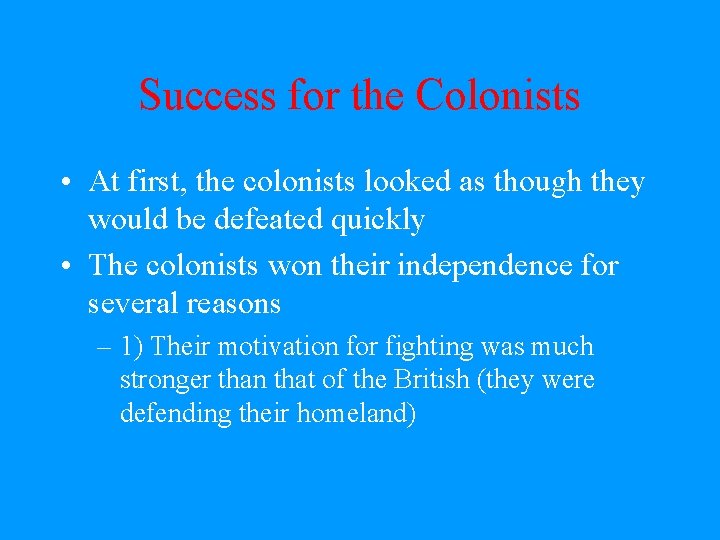 Success for the Colonists

• At first, the colonists looked as though they would be defeated quickly

• The colonists won their independence for several reasons

– 1) Their motivation for fighting was much stronger than that of the British (they were defending their homeland)